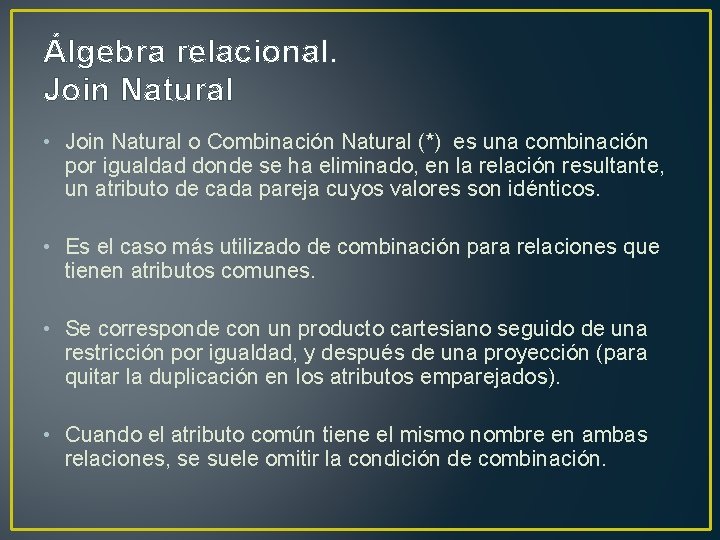 Álgebra relacional.
Join Natural

• Join Natural o Combinación Natural (*) es una combinación por igualdad donde se ha eliminado, en la relación resultante, un atributo de cada pareja cuyos valores son idénticos.

• Es el caso más utilizado de combinación para relaciones que tienen atributos comunes.

• Se corresponde con un producto cartesiano seguido de una restricción por igualdad, y después de una proyección (para quitar la duplicación en los atributos emparejados).

• Cuando el atributo común tiene el mismo nombre en ambas relaciones, se suele omitir la condición de combinación.